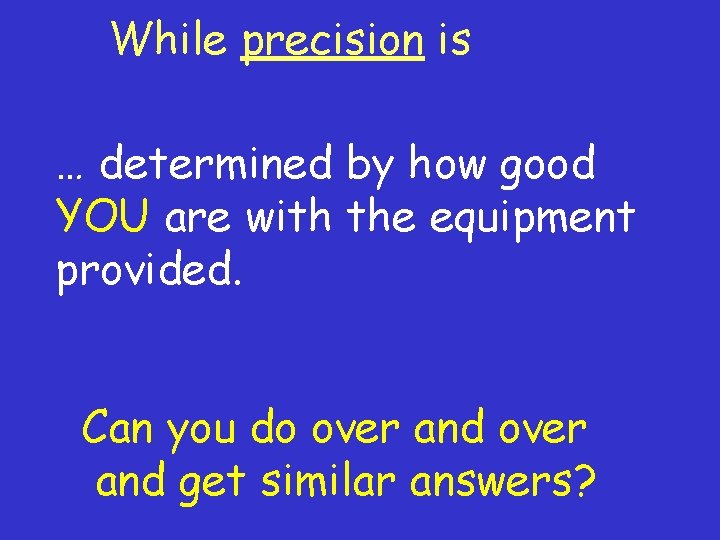 While precision is

… determined by how good YOU are with the equipment provided.

Can you do over and over and get similar answers?